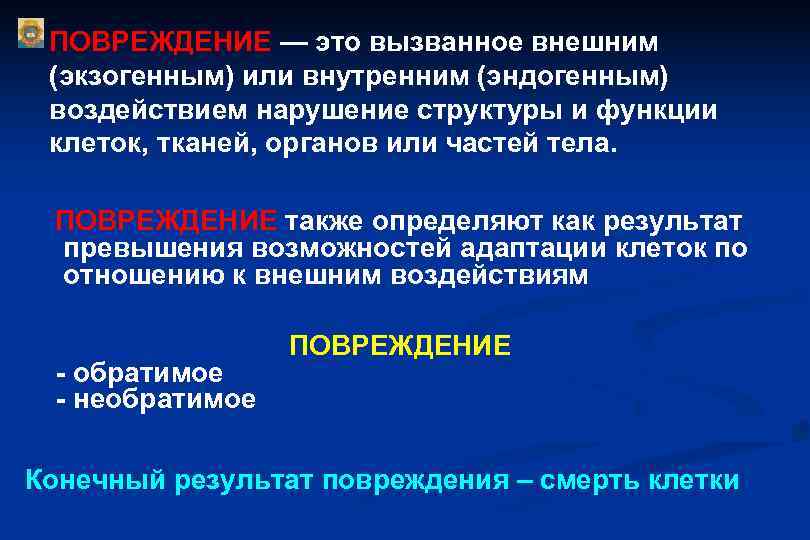 ПОВРЕЖДЕНИЕ — это вызванное внешним (экзогенным) или внутренним (эндогенным) воздействием нарушение структуры и функции клеток, тканей, органов или частей тела.

ПОВРЕЖДЕНИЕ также определяют как результат превышения возможностей адаптации клеток по отношению к внешним воздействиям

ПОВРЕЖДЕНИЕ

- обратимое
- необратимое

Конечный результат повреждения – смерть клетки